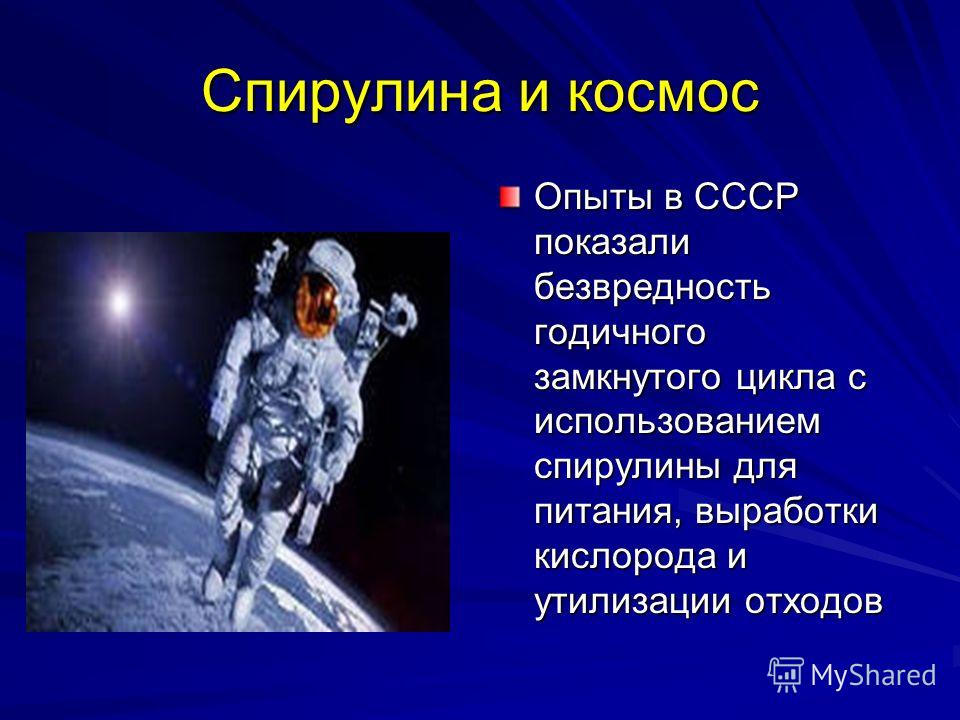 Спирулина и космос

Опыты в СССР показали безвредность годичного замкнутого цикла с использованием спирулины для питания, выработки кислорода и утилизации отходов

MyShared